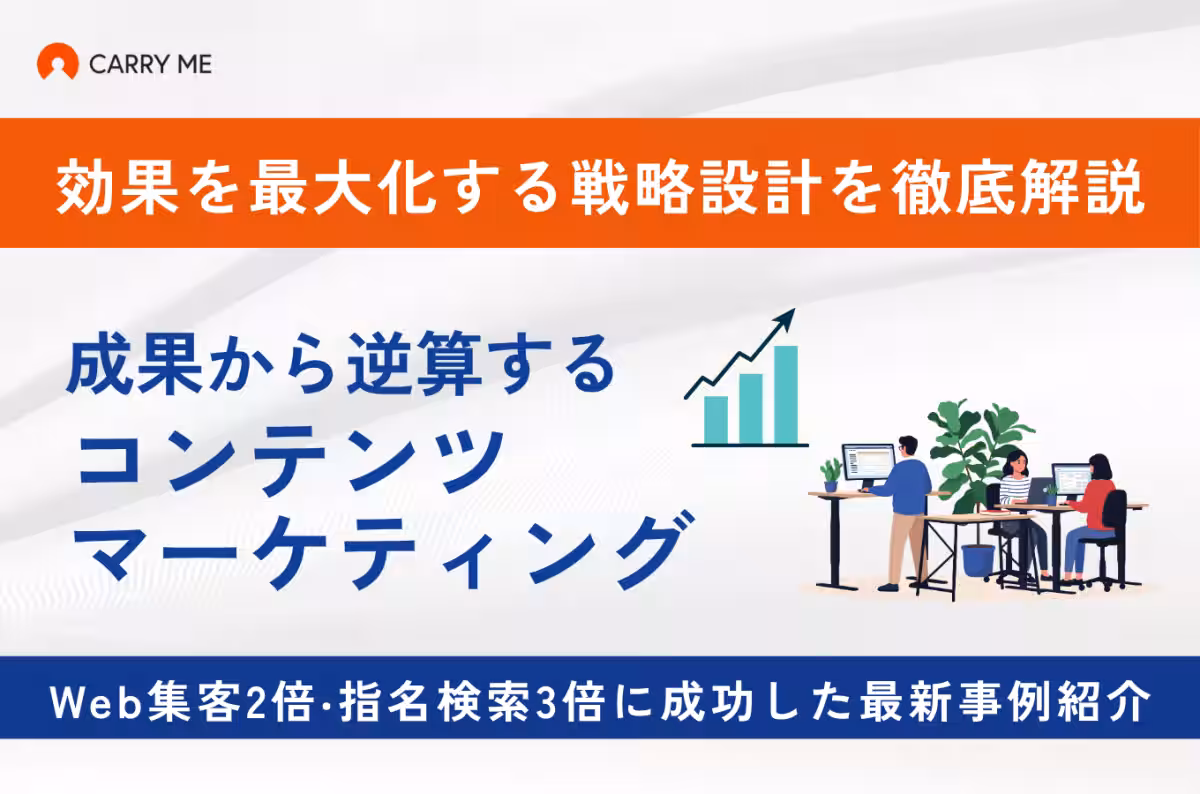 CARRY ME

効果を最大化する戦略設計を徹底解説

成果から逆算する
コンテンツ
マーケティング

Web集客2倍·指名検索3倍に成功した最新事例紹介